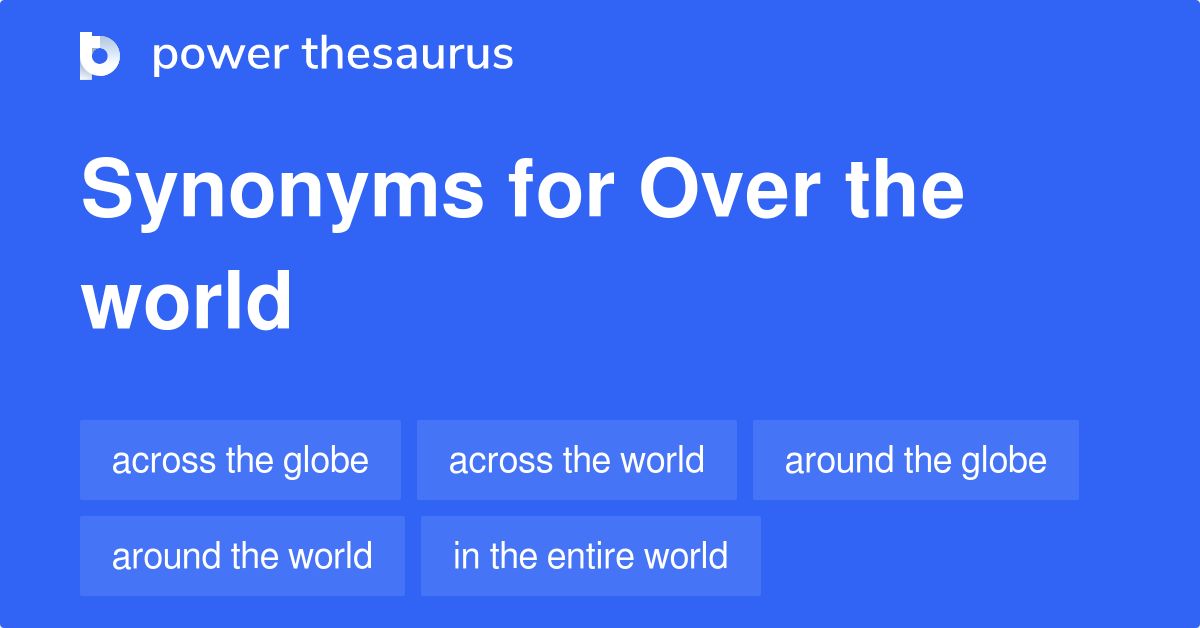 power thesaurus

Synonyms for Over the world

across the globe
across the world
around the globe
around the world
in the entire world